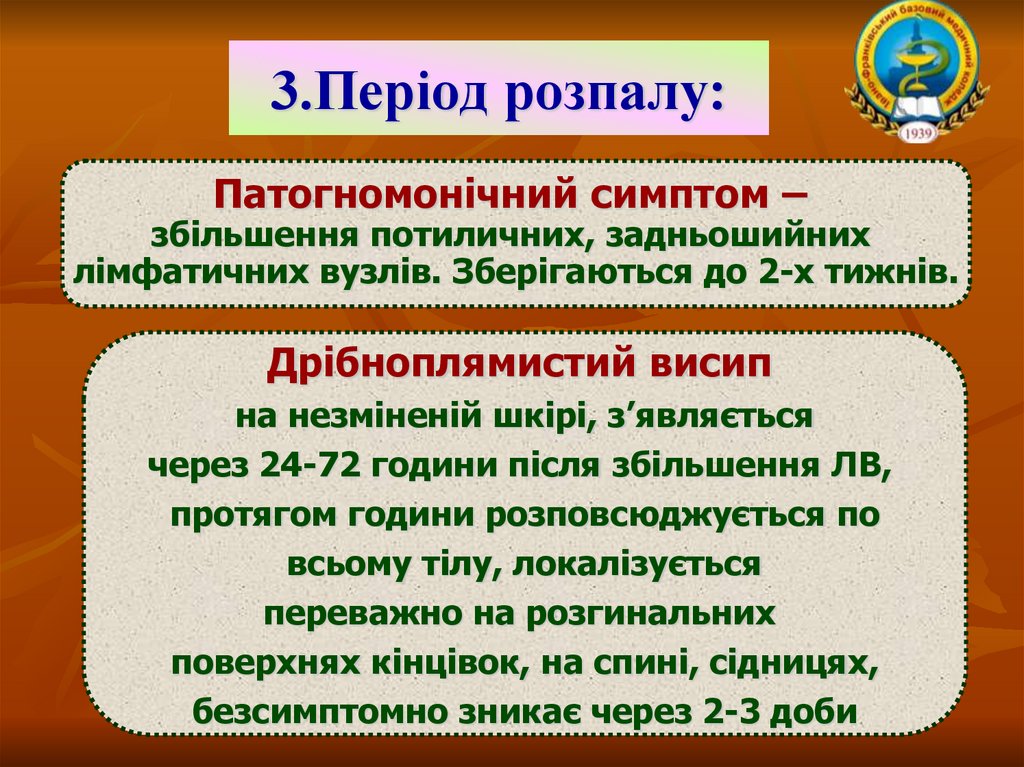 3.Період розпалу:

Івано-Франківський базовий медичний коледж
1939

Патогномонічний симптом – збільшення потиличних, задньошийних лімфатичних вузлів. Зберігаються до 2-х тижнів.

Дрібноплямистий висип
на незміненій шкірі, з'являється через 24-72 години після збільшення ЛВ, протягом години розповсюджується по всьому тілу, локалізується переважно на розгинальних поверхнях кінцівок, на спині, сідницях, безсимптомно зникає через 2-3 доби